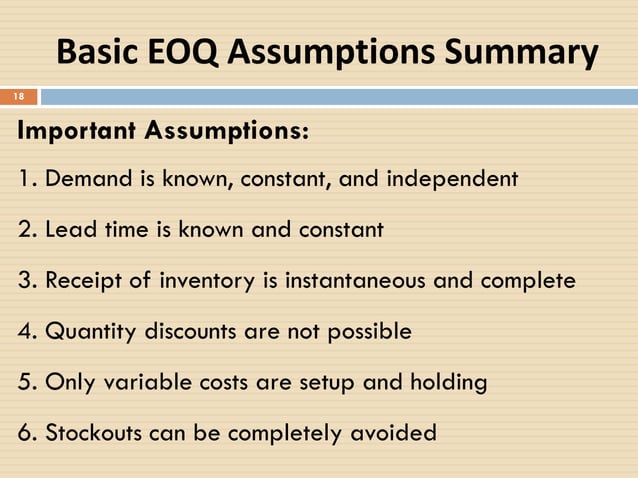 Basic EOQ Assumptions Summary

18

Important Assumptions:

1. Demand is known, constant, and independent

2. Lead time is known and constant

3. Receipt of inventory is instantaneous and complete

4. Quantity discounts are not possible

5. Only variable costs are setup and holding

6. Stockouts can be completely avoided